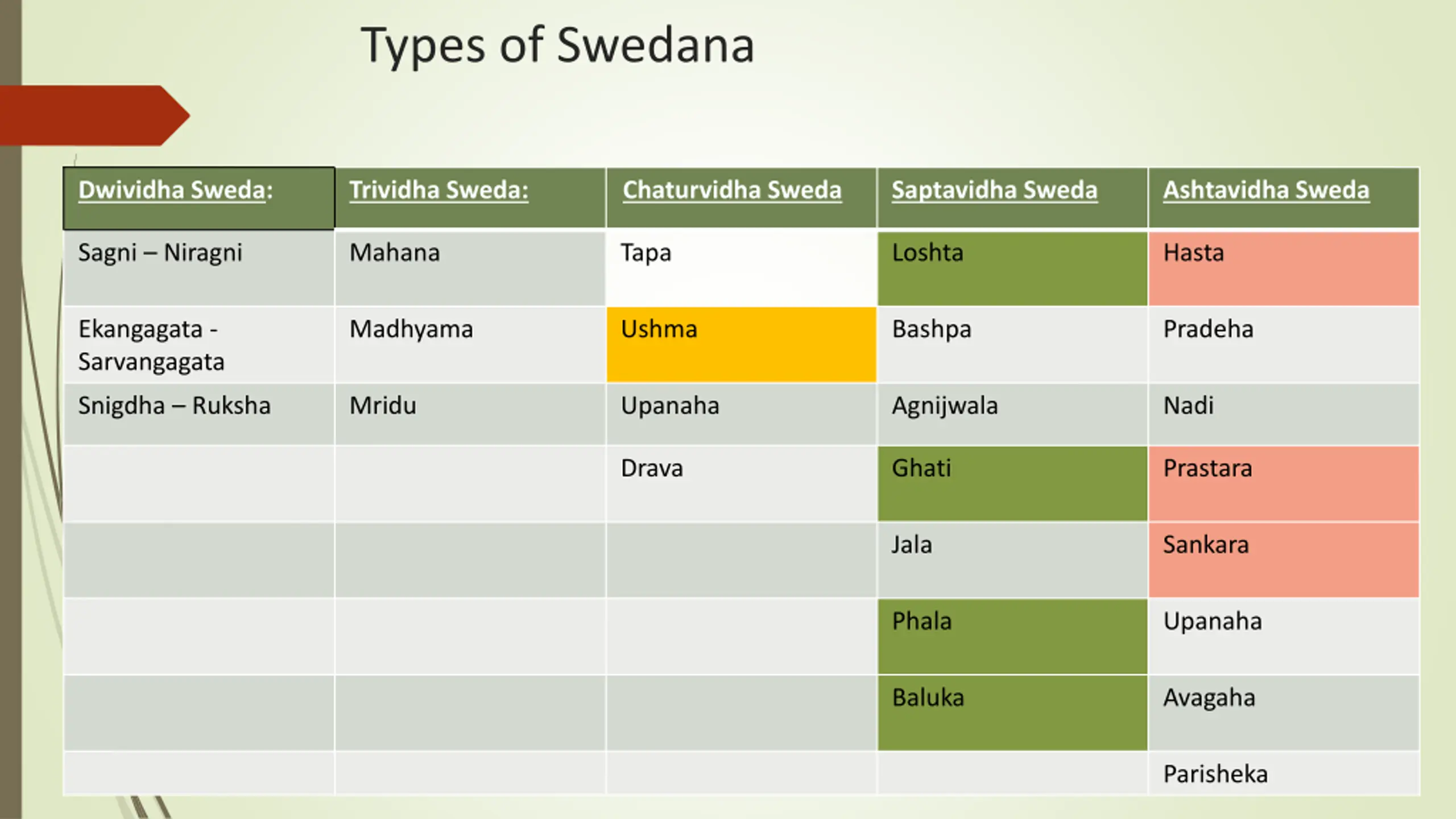 Types of Swedana

| Dwividha Sweda: | Trividha Sweda: | Chaturvidha Sweda | Saptavidha Sweda | Ashtavidha Sweda |
|---|---|---|---|---|
| Sagni – Niragni | Mahana | Tapa | Loshta | Hasta |
| Ekangagata - Sarvangagata | Madhyama | Ushma | Bashpa | Pradeha |
| Snigdha – Ruksha | Mridu | Upanaha | Agnijwala | Nadi |
| | | Drava | Ghati | Prastara |
| | | | Jala | Sankara |
| | | | Phala | Upanaha |
| | | | Baluka | Avagaha |
| | | | | Parisheka |